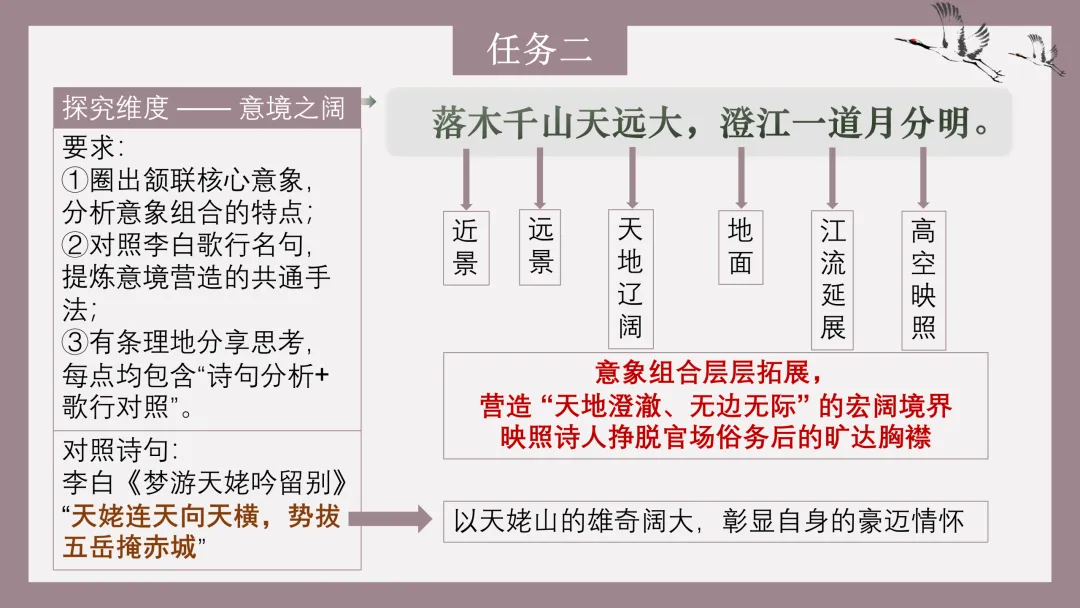 任务二

探究维度 —— 意境之阔

要求：
①圈出颔联核心意象，分析意象组合的特点；
②对照李白歌行名句，提炼意境营造的共通手法；
③有条理地分享思考，每点均包含“诗句分析+歌行对照”。

对照诗句：
李白《梦游天姥吟留别》
“天姥连天向天横，势拔五岳掩赤城”

落木千山天远大，澄江一道月分明。

近景

远景

天地辽阔

地面

江流延展

高空映照

意象组合层层拓展，
营造“天地澄澈、无边无际”的宏阔境界
映照诗人挣脱官场俗务后的旷达胸襟

以天姥山的雄奇阔大，彰显自身的豪迈情怀